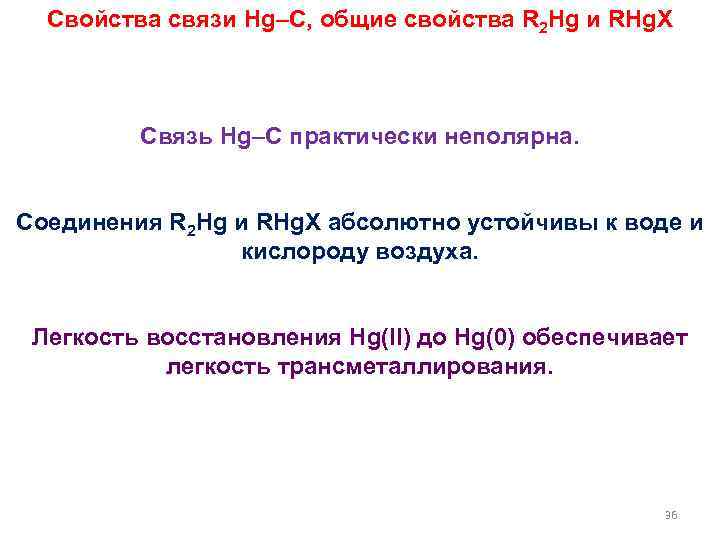 Свойства связи Hg–C, общие свойства $R_2Hg$ и RHgX

Связь Hg–C практически неполярна.

Соединения $R_2Hg$ и RHgX абсолютно устойчивы к воде и кислороду воздуха.

Легкость восстановления Hg(II) до Hg(0) обеспечивает легкость трансметаллирования.

36